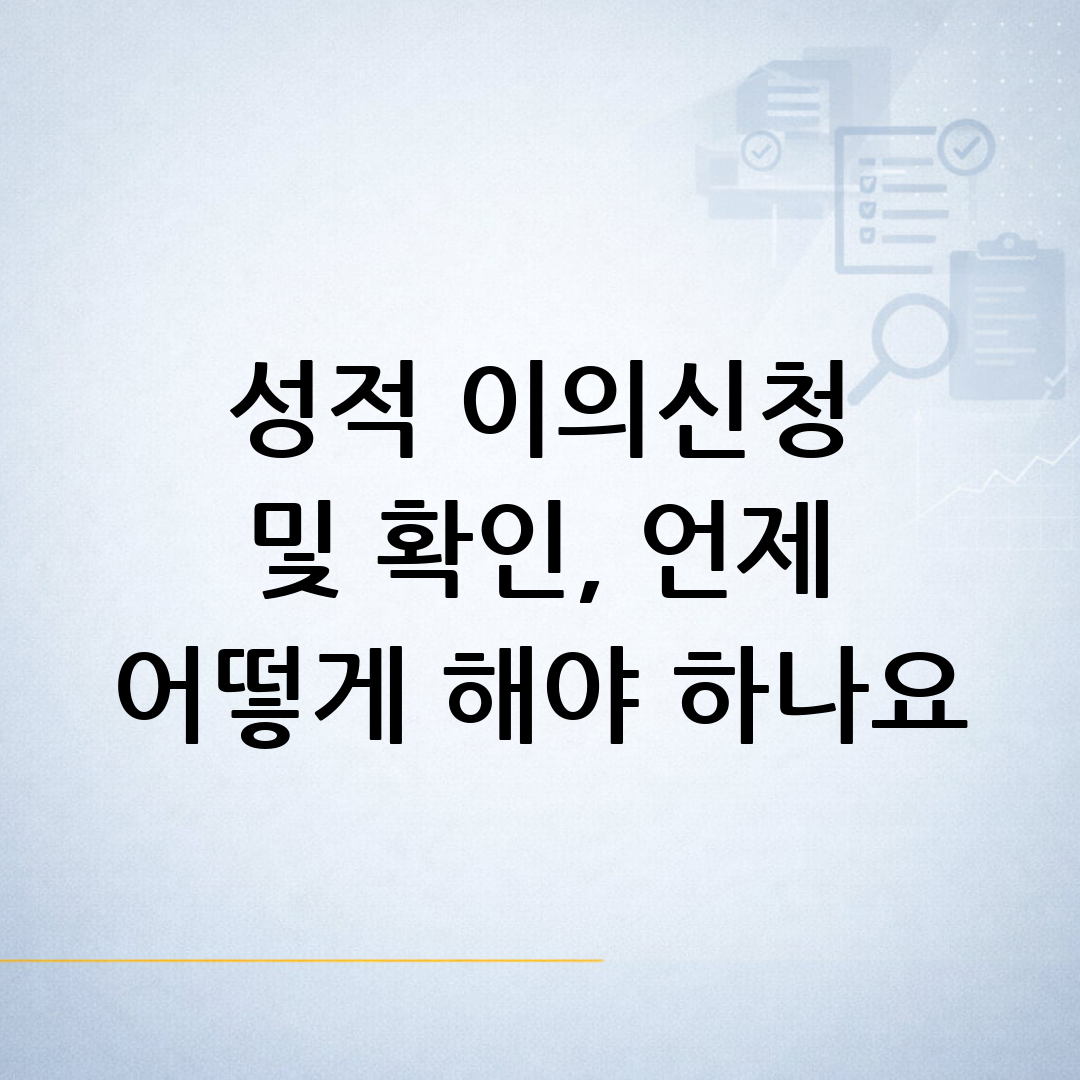 성적 이의신청
및 확인, 언제
어떻게 해야 하나요